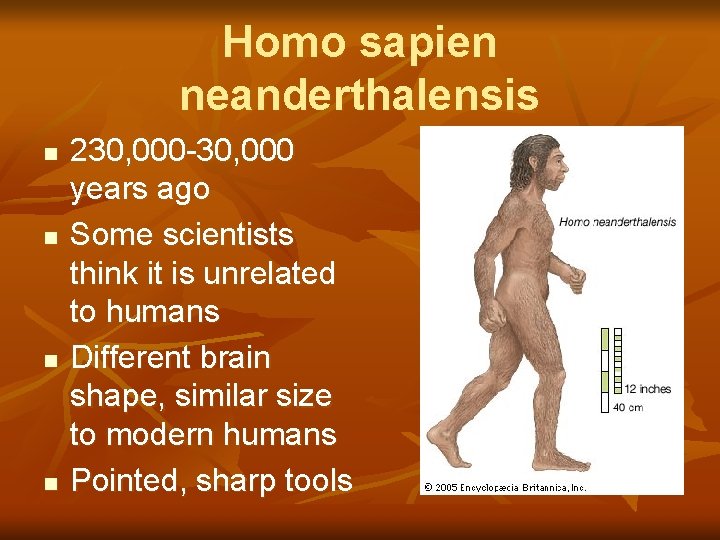 Homo sapien neanderthalensis

- 230,000-30,000 years ago
- Some scientists think it is unrelated to humans
- Different brain shape, similar size to modern humans
- Pointed, sharp tools

Homo neanderthalensis

12 inches
40 cm

© 2005 Encyclopædia Britannica, Inc.